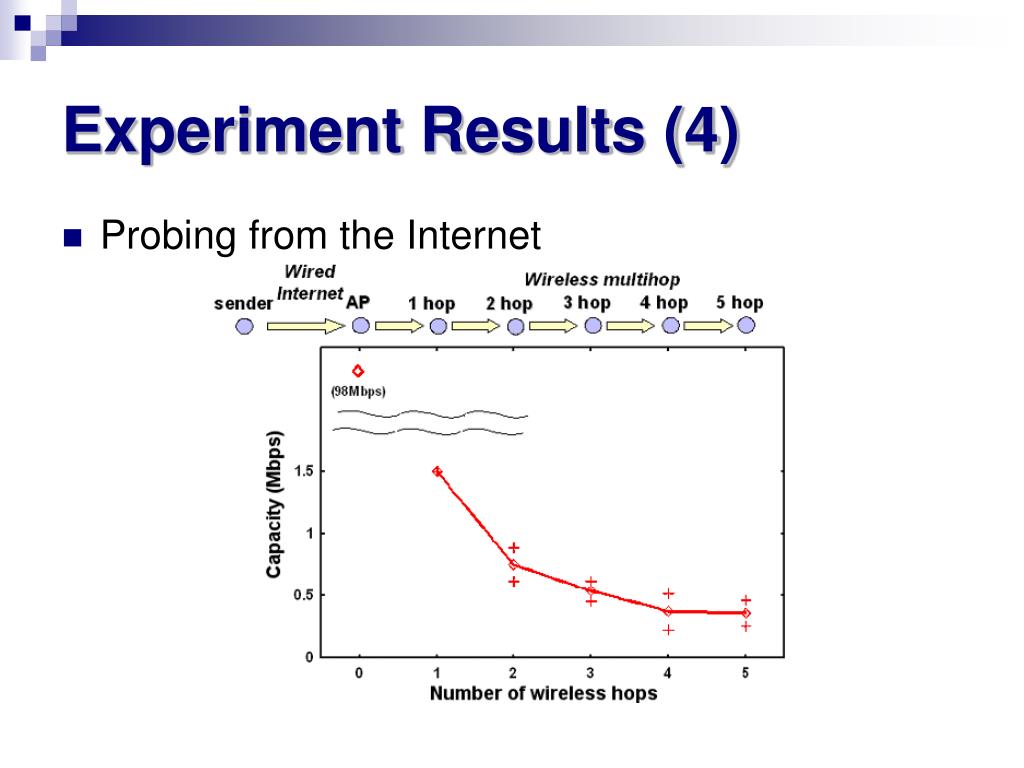 Experiment Results (4)

Probing from the Internet

Wired Internet

Wireless multihop

sender AP 1 hop 2 hop 3 hop 4 hop 5 hop

(98Mbps)

Capacity (Mbps)

1.5

1

0.5

0

0 1 2 3 4 5

Number of wireless hops